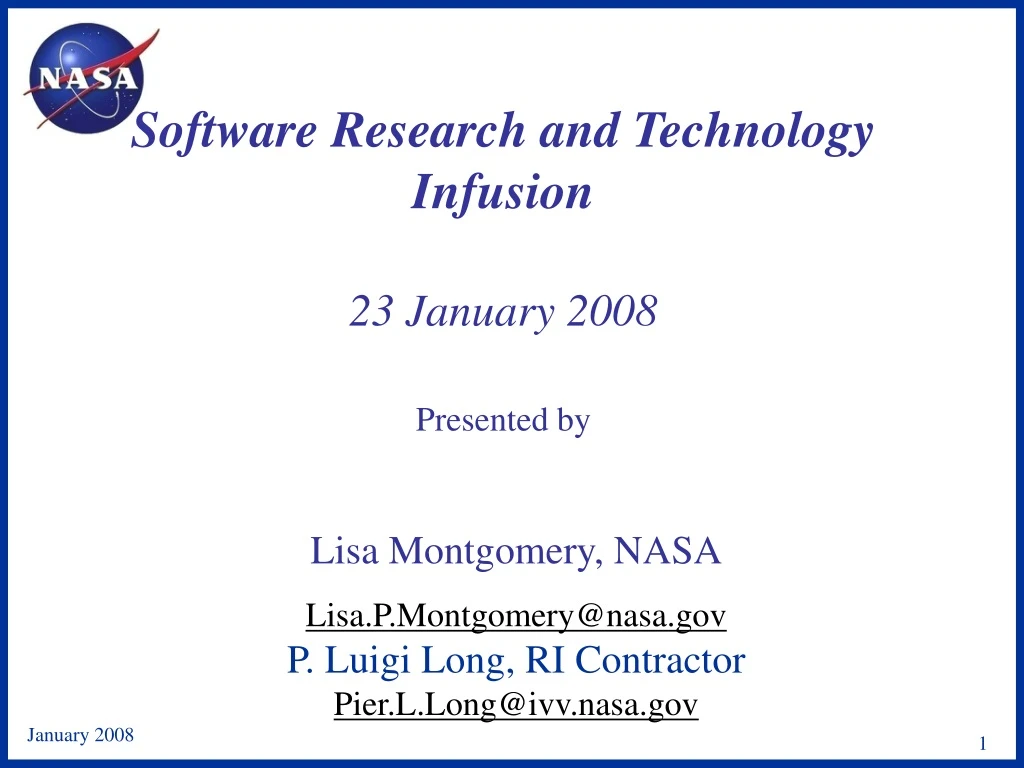 NASA

Software Research and Technology Infusion

23 January 2008

Presented by

Lisa Montgomery, NASA

Lisa.P.Montgomery@nasa.gov

P. Luigi Long, RI Contractor

Pier.L.Long@ivv.nasa.gov

January 2008

1